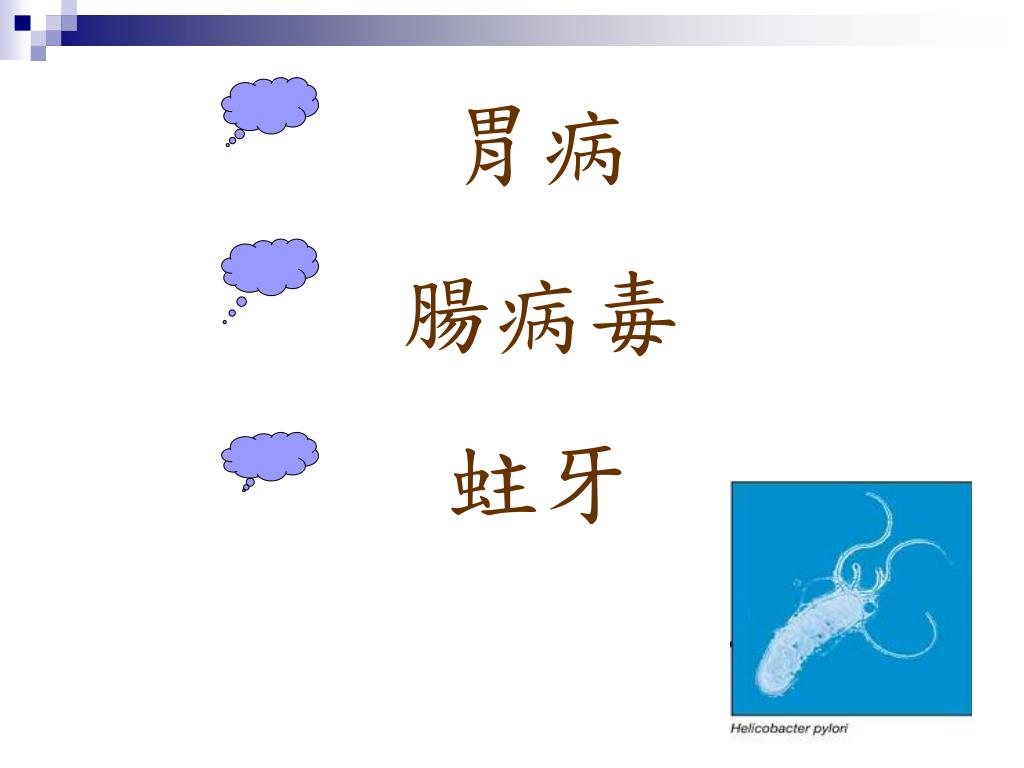 胃病

腸病毒

蛀牙

Helicobacter pylori